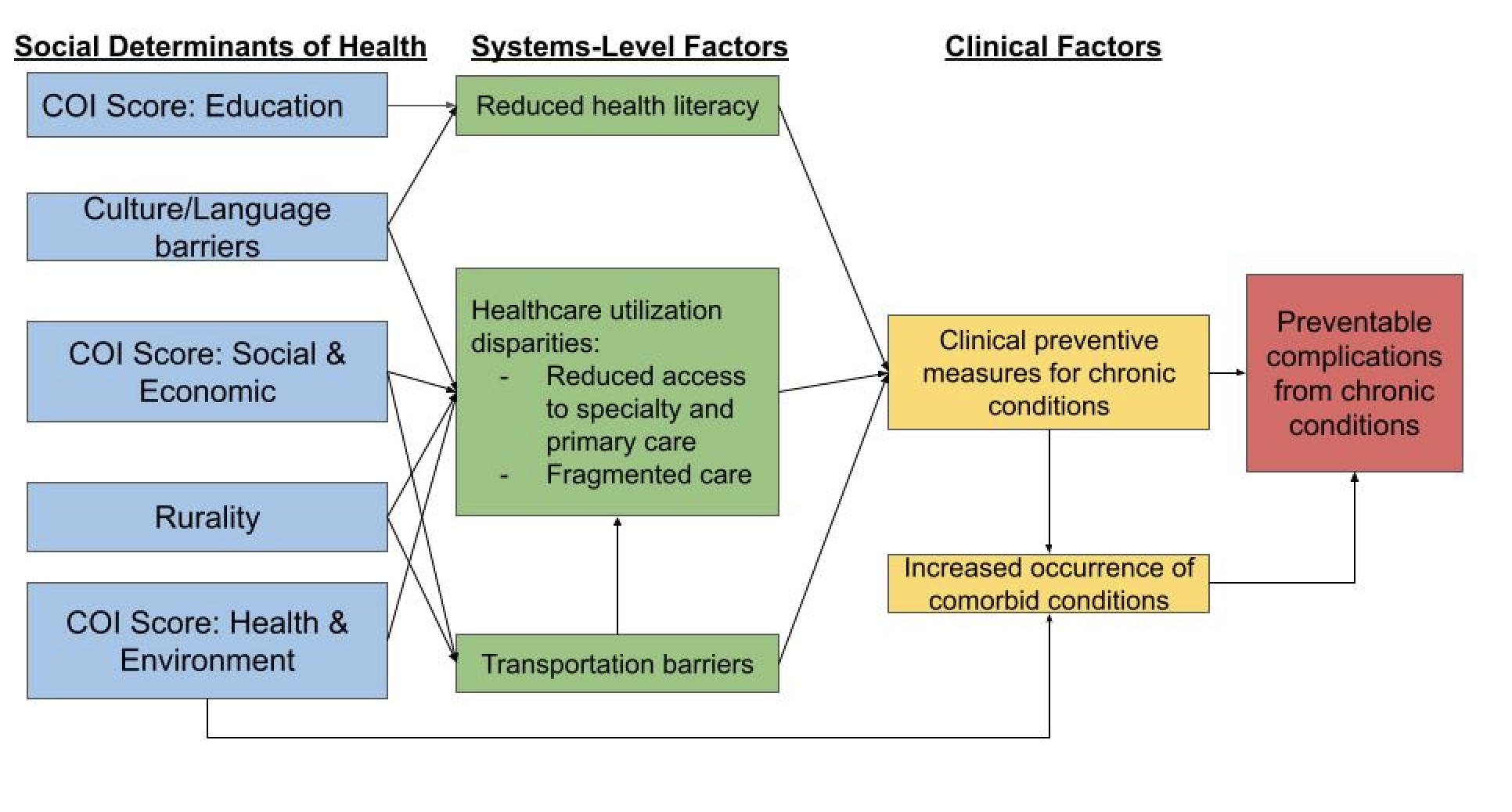 Social Determinants of Health

COI Score: Education

Culture/Language barriers

COI Score: Social & Economic

Rurality

COI Score: Health & Environment

Systems-Level Factors

Reduced health literacy

Healthcare utilization disparities:
- Reduced access to specialty and primary care
- Fragmented care

Transportation barriers

Clinical Factors

Clinical preventive measures for chronic conditions

Increased occurrence of comorbid conditions

Preventable complications from chronic conditions